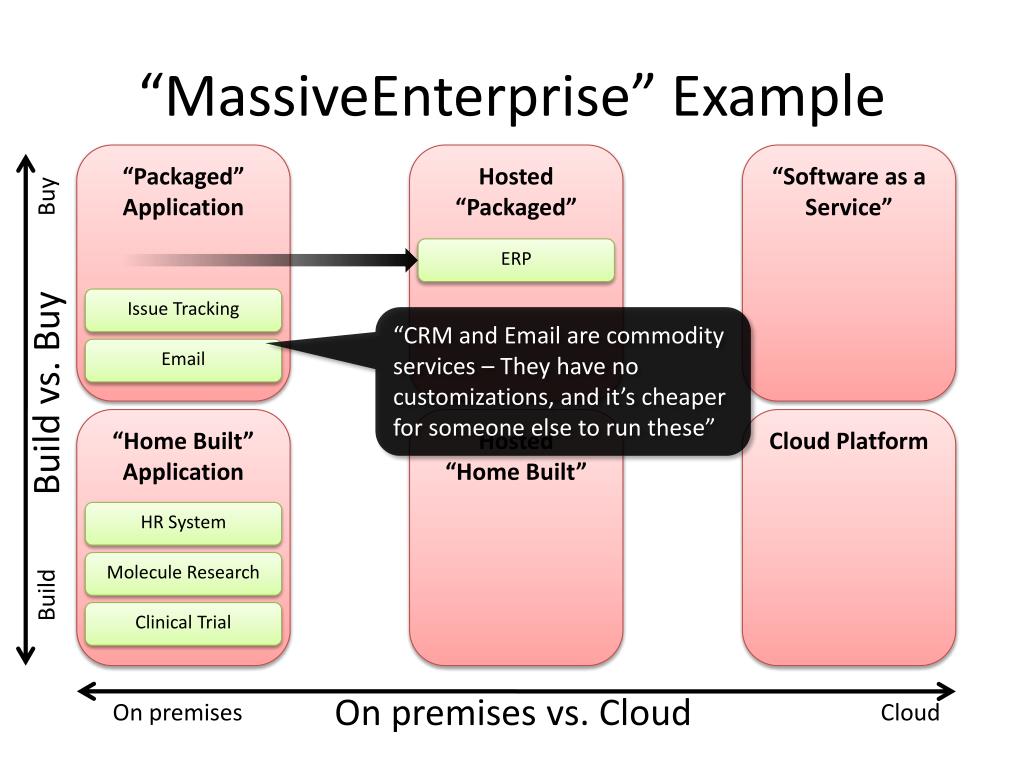 “MassiveEnterprise” Example

Buy

Build vs. Buy

Build

“Packaged” Application

Issue Tracking

Email

Hosted “Packaged”

ERP

“Software as a Service”

“CRM and Email are commodity services – They have no customizations, and it’s cheaper for someone else to run these”

“Home Built” Application

HR System

Molecule Research

Clinical Trial

Hosted “Home Built”

Cloud Platform

On premises

On premises vs. Cloud

Cloud